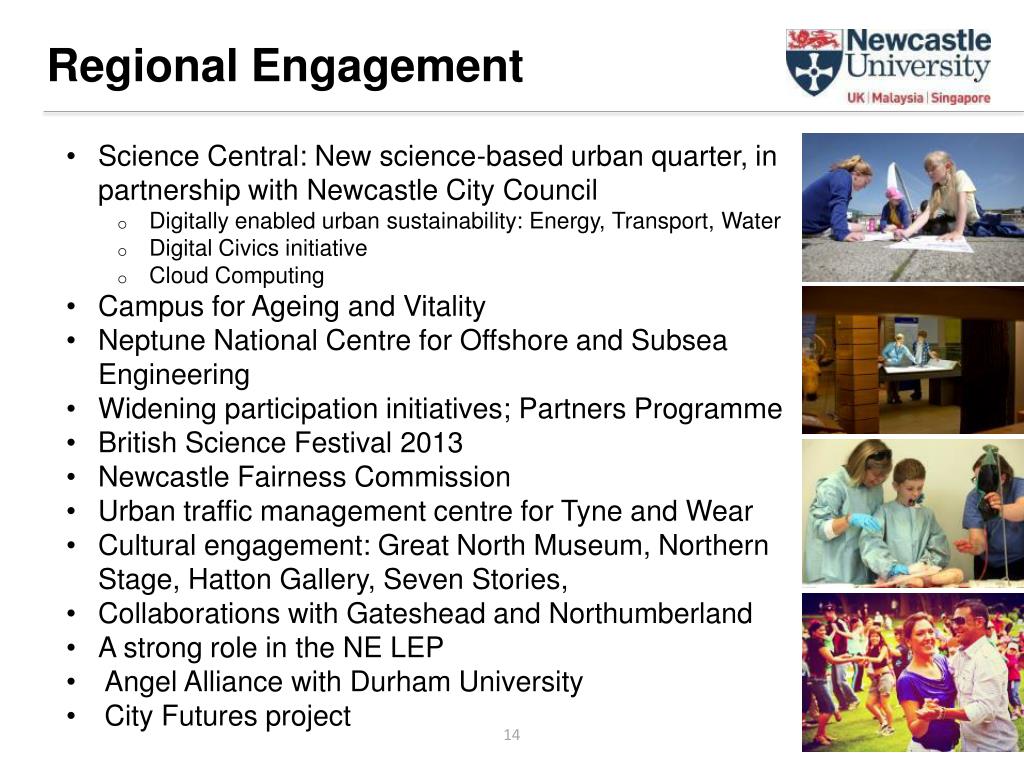 Regional Engagement

Newcastle University
UK | Malaysia | Singapore

• Science Central: New science-based urban quarter, in partnership with Newcastle City Council
  o Digitally enabled urban sustainability: Energy, Transport, Water
  o Digital Civics initiative
  o Cloud Computing
• Campus for Ageing and Vitality
• Neptune National Centre for Offshore and Subsea Engineering
• Widening participation initiatives; Partners Programme
• British Science Festival 2013
• Newcastle Fairness Commission
• Urban traffic management centre for Tyne and Wear
• Cultural engagement: Great North Museum, Northern Stage, Hatton Gallery, Seven Stories,
• Collaborations with Gateshead and Northumberland
• A strong role in the NE LEP
• Angel Alliance with Durham University
• City Futures project

14